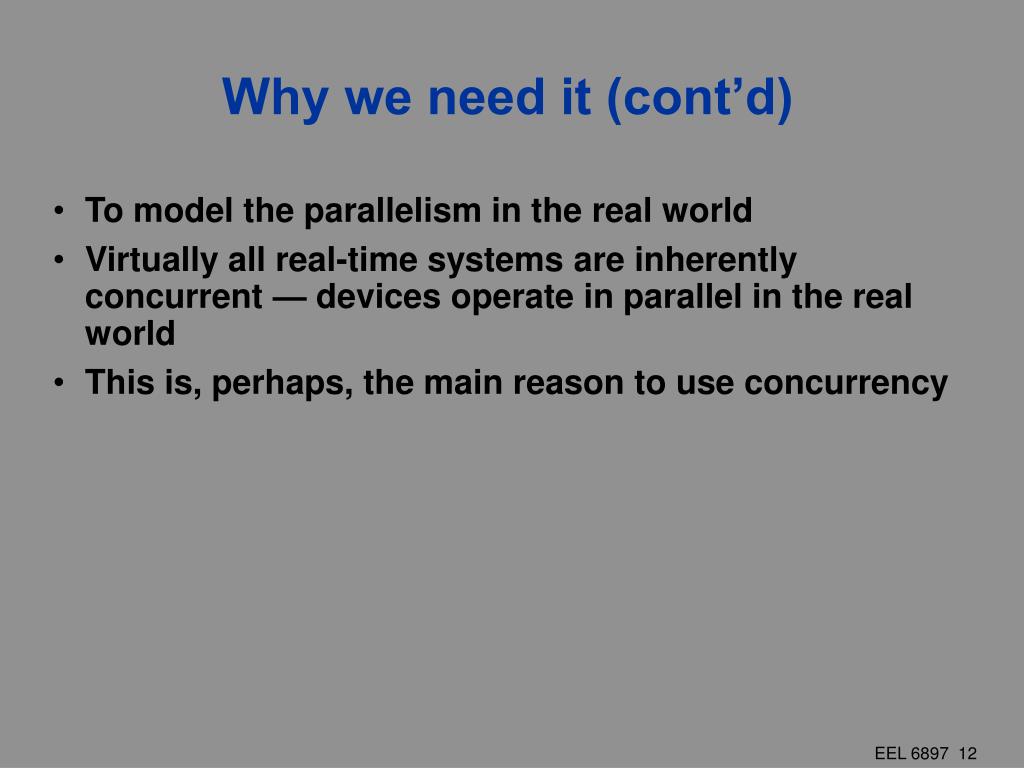 Why we need it (cont’d)

• To model the parallelism in the real world
• Virtually all real-time systems are inherently concurrent — devices operate in parallel in the real world
• This is, perhaps, the main reason to use concurrency

EEL 6897 12